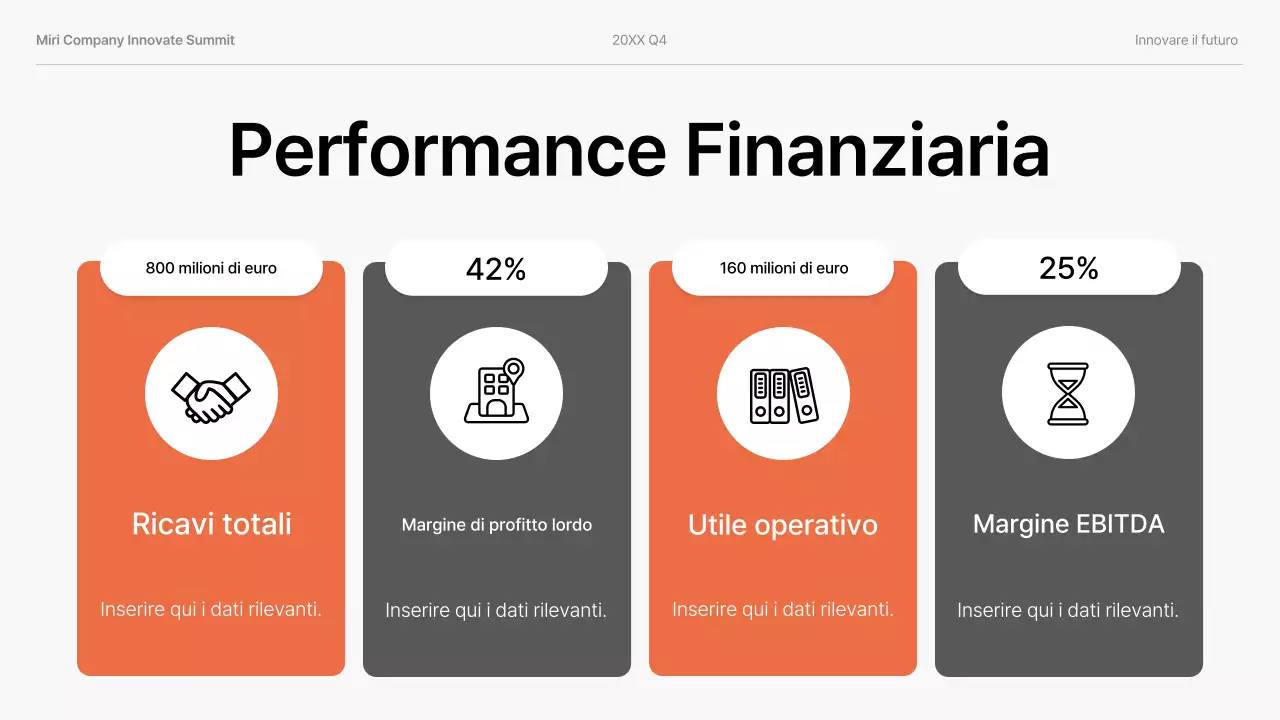 Miri Company Innovate Summit

20XX Q4

Innovare il futuro

Performance Finanziaria

800 milioni di euro

Ricavi totali

Inserire qui i dati rilevanti.

42%

Margine di profitto lordo

Inserire qui i dati rilevanti.

160 milioni di euro

Utile operativo

Inserire qui i dati rilevanti.

25%

Margine EBITDA

Inserire qui i dati rilevanti.